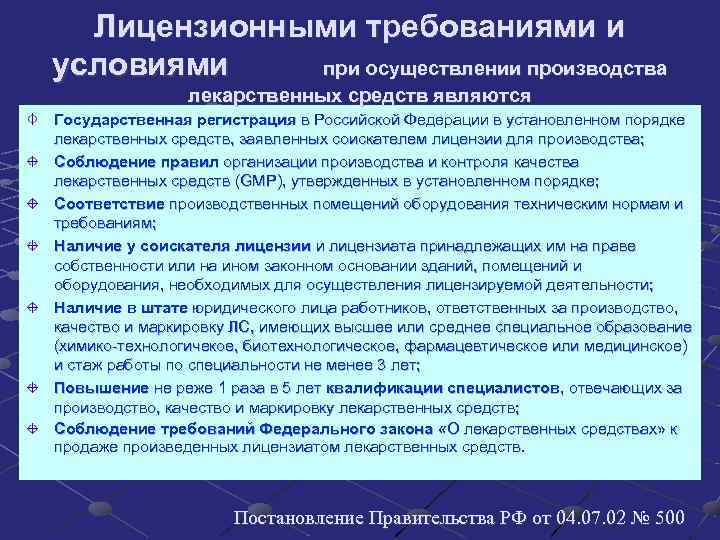 Лицензионными требованиями и условиями при осуществлении производства лекарственных средств являются

Государственная регистрация в Российской Федерации в установленном порядке лекарственных средств, заявленных соискателем лицензии для производства;

Соблюдение правил организации производства и контроля качества лекарственных средств (GMP), утвержденных в установленном порядке;

Соответствие производственных помещений оборудования техническим нормам и требованиям;

Наличие у соискателя лицензии и лицензиата принадлежащих им на праве собственности или на ином законном основании зданий, помещений и оборудования, необходимых для осуществления лицензируемой деятельности;

Наличие в штате юридического лица работников, ответственных за производство, качество и маркировку ЛС, имеющих высшее или среднее специальное образование (химико-технологичекое, биотехнологическое, фармацевтическое или медицинское) и стаж работы по специальности не менее 3 лет;

Повышение не реже 1 раза в 5 лет квалификации специалистов, отвечающих за производство, качество и маркировку лекарственных средств;

Соблюдение требований Федерального закона «О лекарственных средствах» к продаже произведенных лицензиатом лекарственных средств.

Постановление Правительства РФ от 04.07.02 № 500